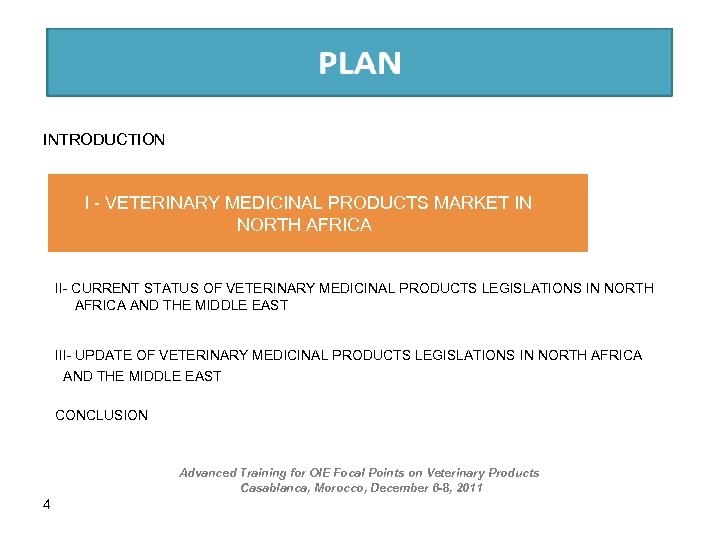 PLAN

INTRODUCTION

I - VETERINARY MEDICINAL PRODUCTS MARKET IN NORTH AFRICA

II- CURRENT STATUS OF VETERINARY MEDICINAL PRODUCTS LEGISLATIONS IN NORTH AFRICA AND THE MIDDLE EAST

III- UPDATE OF VETERINARY MEDICINAL PRODUCTS LEGISLATIONS IN NORTH AFRICA AND THE MIDDLE EAST

CONCLUSION

Advanced Training for OIE Focal Points on Veterinary Products
Casablanca, Morocco, December 6-8, 2011

4